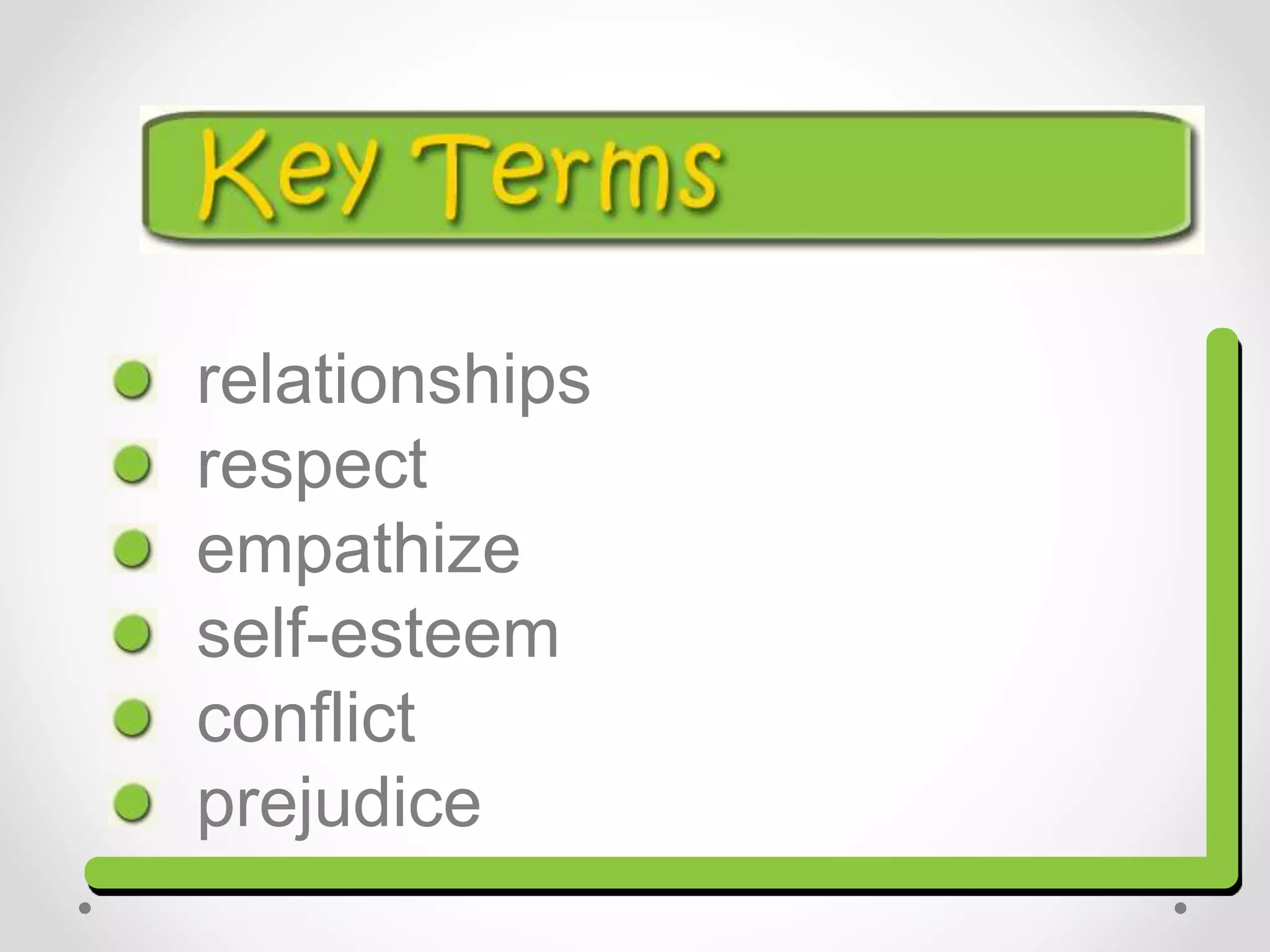 Key Terms

- relationships
- respect
- empathize
- self-esteem
- conflict
- prejudice